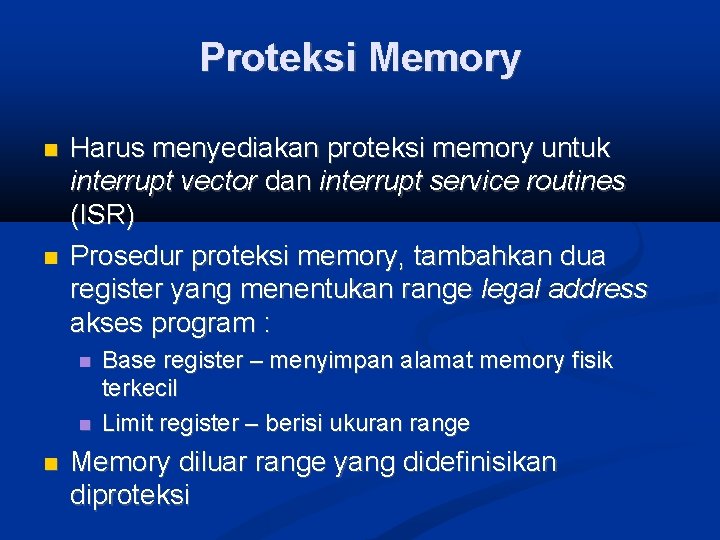 Proteksi Memory

Harus menyediakan proteksi memory untuk interrupt vector dan interrupt service routines (ISR)

Prosedur proteksi memory, tambahkan dua register yang menentukan range legal address akses program :

Base register – menyimpan alamat memory fisik terkecil

Limit register – berisi ukuran range

Memory diluar range yang didefinisikan diproteksi